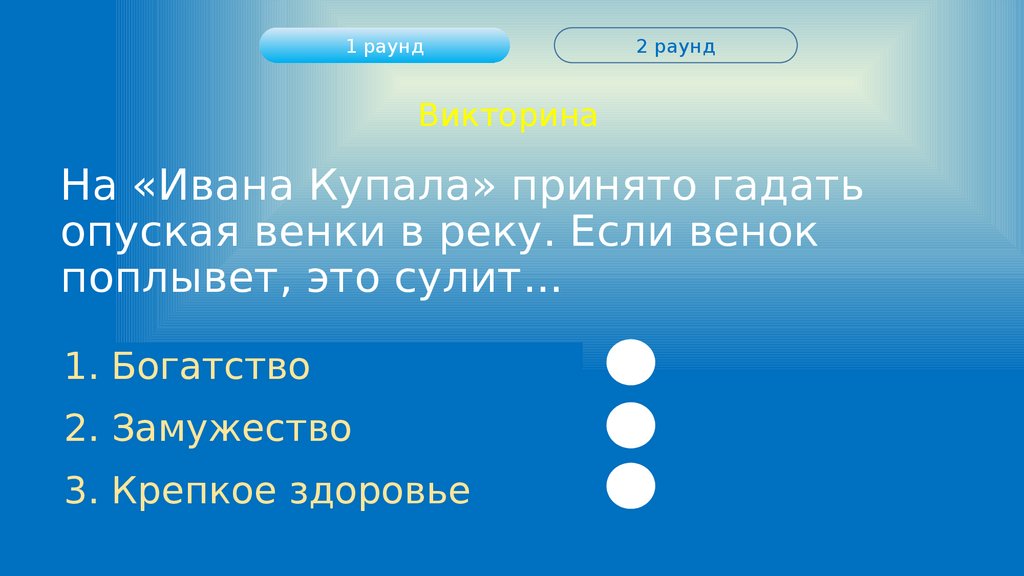 1 раунд

2 раунд

Викторина

На «Ивана Купала» принято гадать опуская венки в реку. Если венок поплывет, это сулит…

1. Богатство

2. Замужество

3. Крепкое здоровье